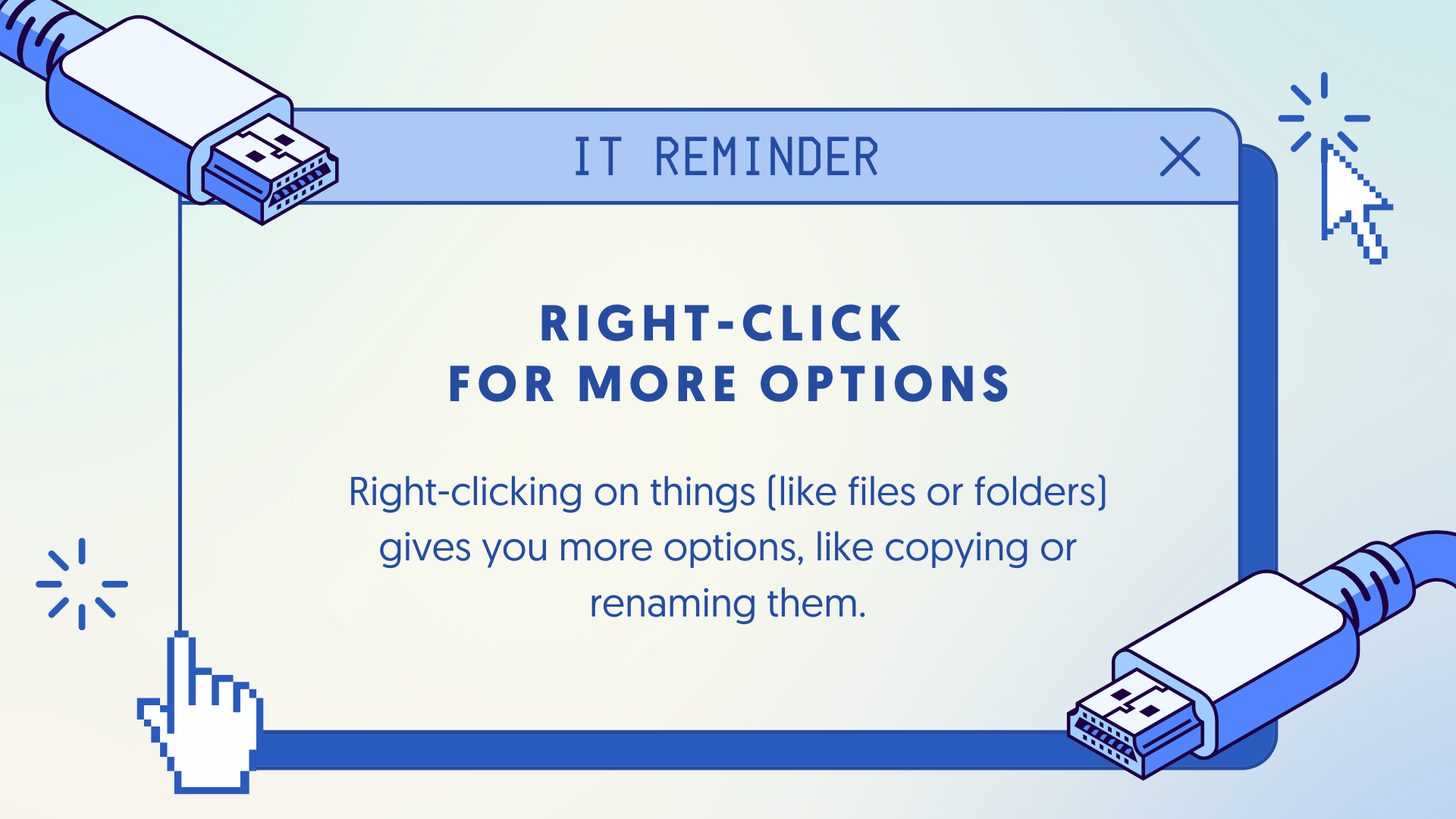 IT REMINDER

RIGHT-CLICK
FOR MORE OPTIONS

Right-clicking on things (like files or folders) gives you more options, like copying or renaming them.